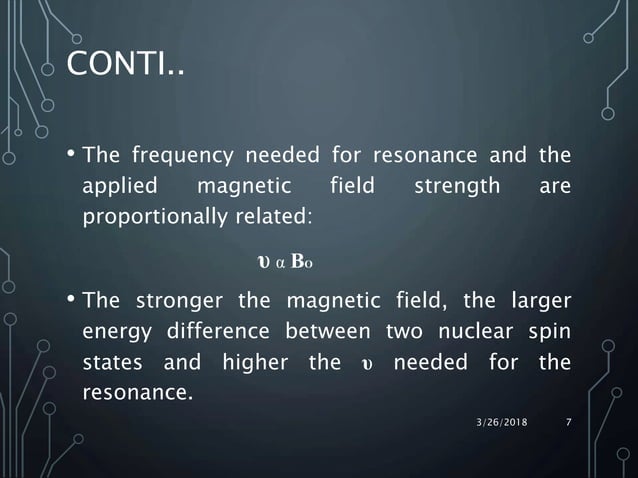 CONTI..

• The frequency needed for resonance and the applied magnetic field strength are proportionally related:

$\upsilon \alpha B_0$

• The stronger the magnetic field, the larger energy difference between two nuclear spin states and higher the $\upsilon$ needed for the resonance.

3/26/2018 7